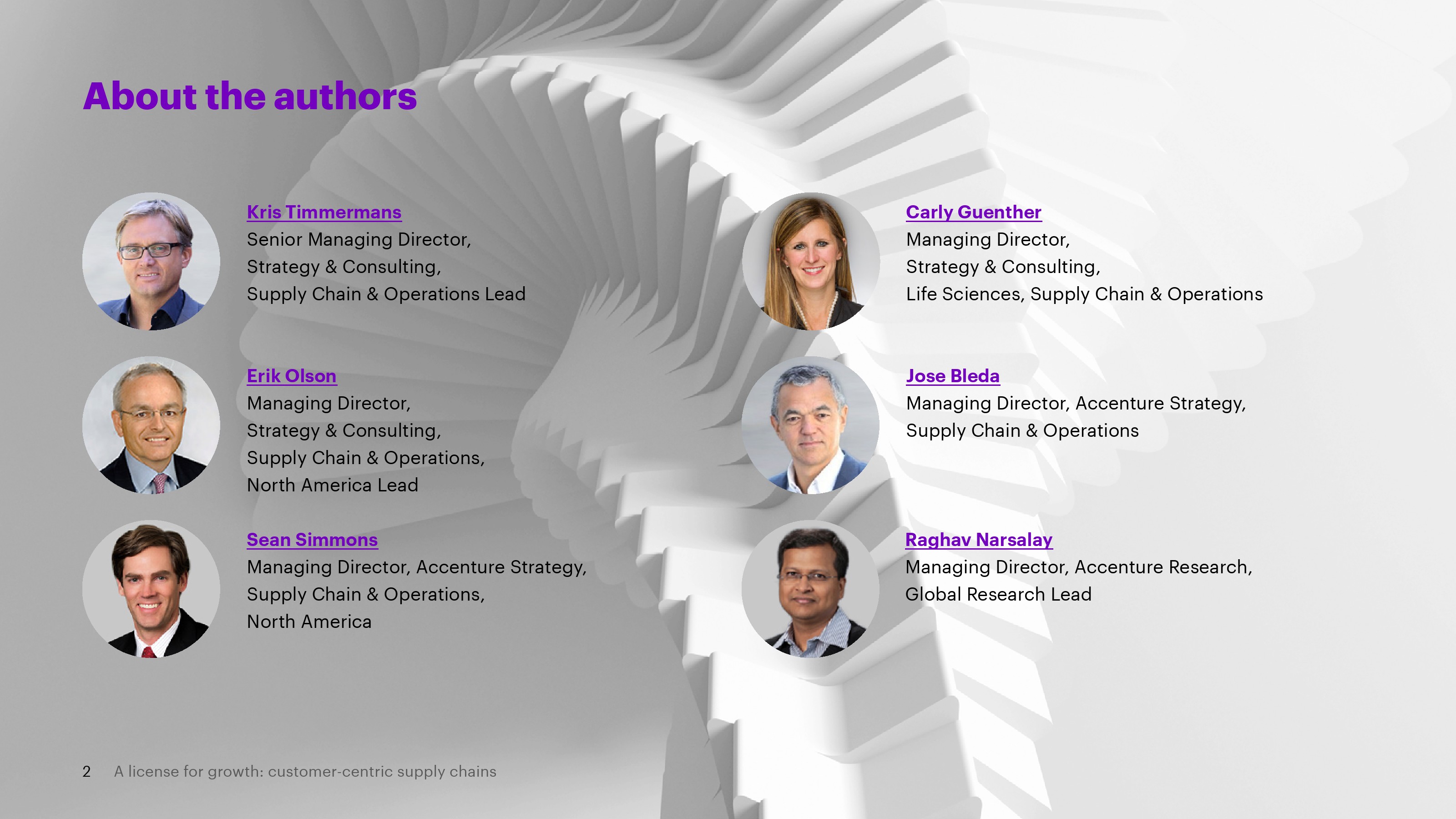 About the authors

Kris Timmermans
Senior Managing Director,
Strategy & Consulting,
Supply Chain & Operations Lead

Erik Olson
Managing Director,
Strategy & Consulting,
Supply Chain & Operations,
North America Lead

Sean Simmons
Managing Director, Accenture Strategy,
Supply Chain & Operations,
North America

Carly Guenther
Managing Director,
Strategy & Consulting,
Life Sciences, Supply Chain & Operations

Jose Bleda
Managing Director, Accenture Strategy,
Supply Chain & Operations

Raghav Narsalay
Managing Director, Accenture Research,
Global Research Lead

2 A license for growth: customer-centric supply chains